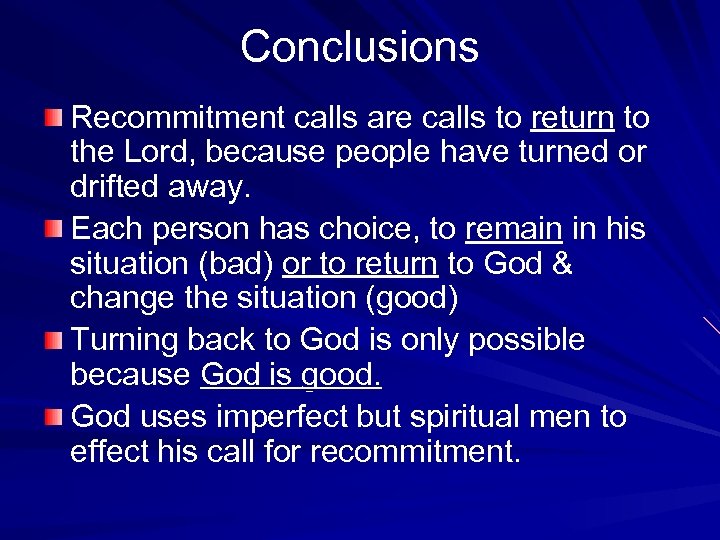 Conclusions

Recommitment calls are calls to return to the Lord, because people have turned or drifted away.

Each person has choice, to remain in his situation (bad) or to return to God & change the situation (good)

Turning back to God is only possible because God is good.

God uses imperfect but spiritual men to effect his call for recommitment.